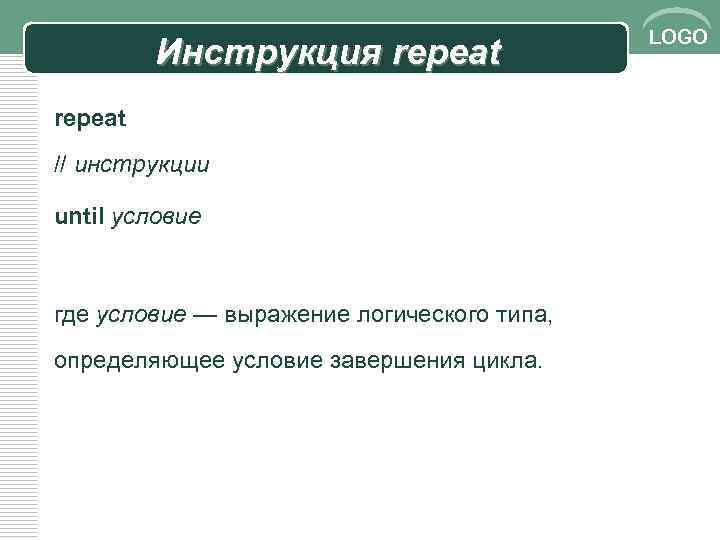 Инструкция repeat

LOGO

repeat

// инструкции

until условие

где условие — выражение логического типа, определяющее условие завершения цикла.